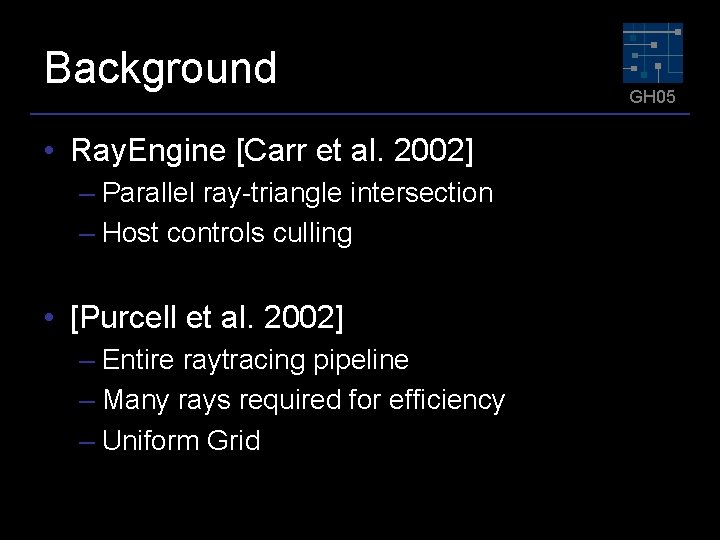 Background

GH05

• RayEngine [Carr et al. 2002]
– Parallel ray-triangle intersection
– Host controls culling

• [Purcell et al. 2002]
– Entire raytracing pipeline
– Many rays required for efficiency
– Uniform Grid